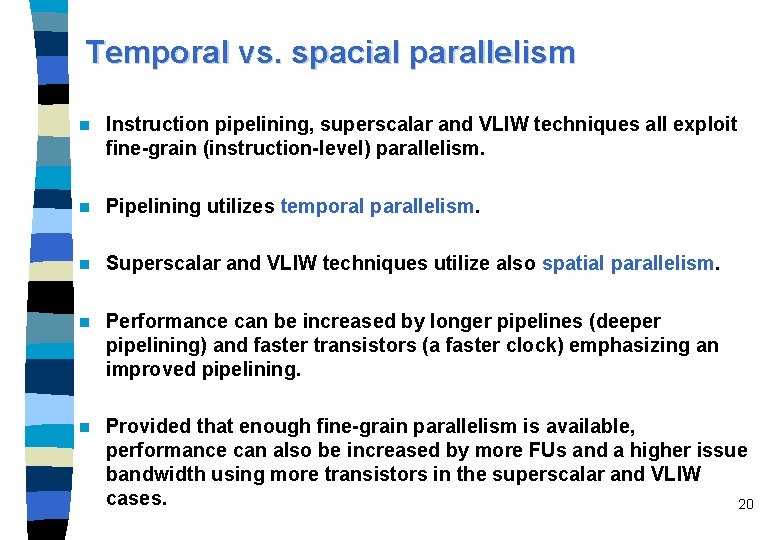 Temporal vs. spacial parallelism

Instruction pipelining, superscalar and VLIW techniques all exploit fine-grain (instruction-level) parallelism.

Pipelining utilizes temporal parallelism.

Superscalar and VLIW techniques utilize also spatial parallelism.

Performance can be increased by longer pipelines (deeper pipelining) and faster transistors (a faster clock) emphasizing an improved pipelining.

Provided that enough fine-grain parallelism is available, performance can also be increased by more FUs and a higher issue bandwidth using more transistors in the superscalar and VLIW cases.

20